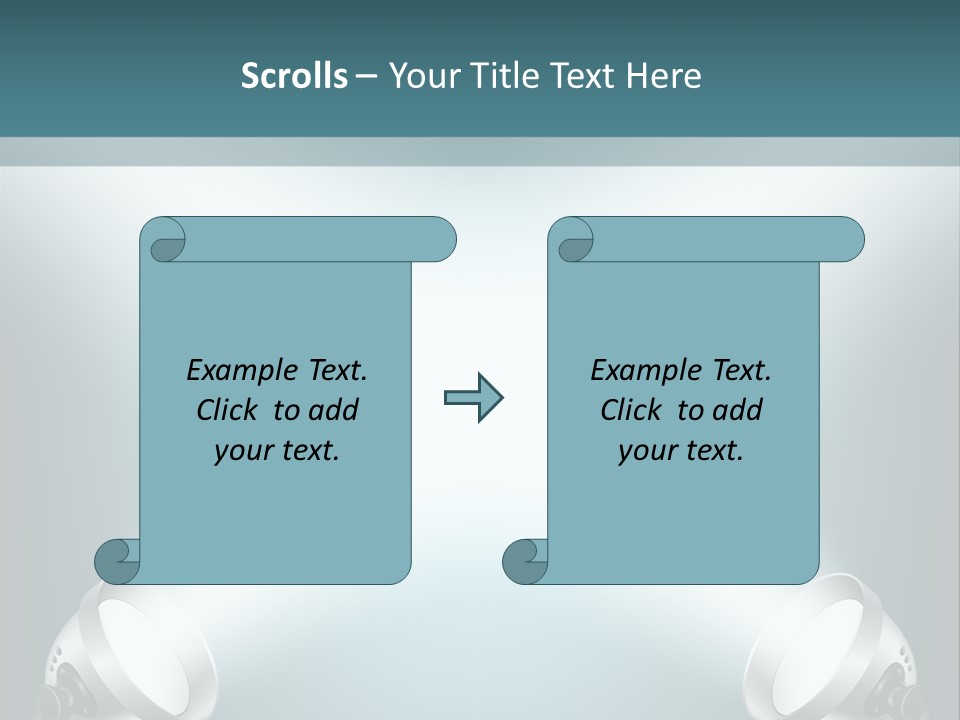 Scrolls – Your Title Text Here

Example Text. Click to add your text.

Example Text. Click to add your text.